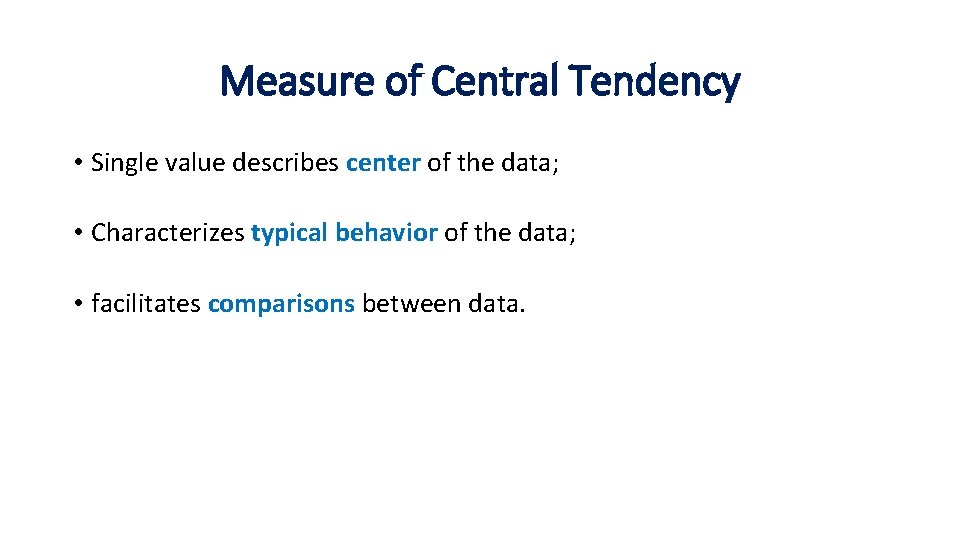 Measure of Central Tendency

• Single value describes center of the data;

• Characterizes typical behavior of the data;

• facilitates comparisons between data.